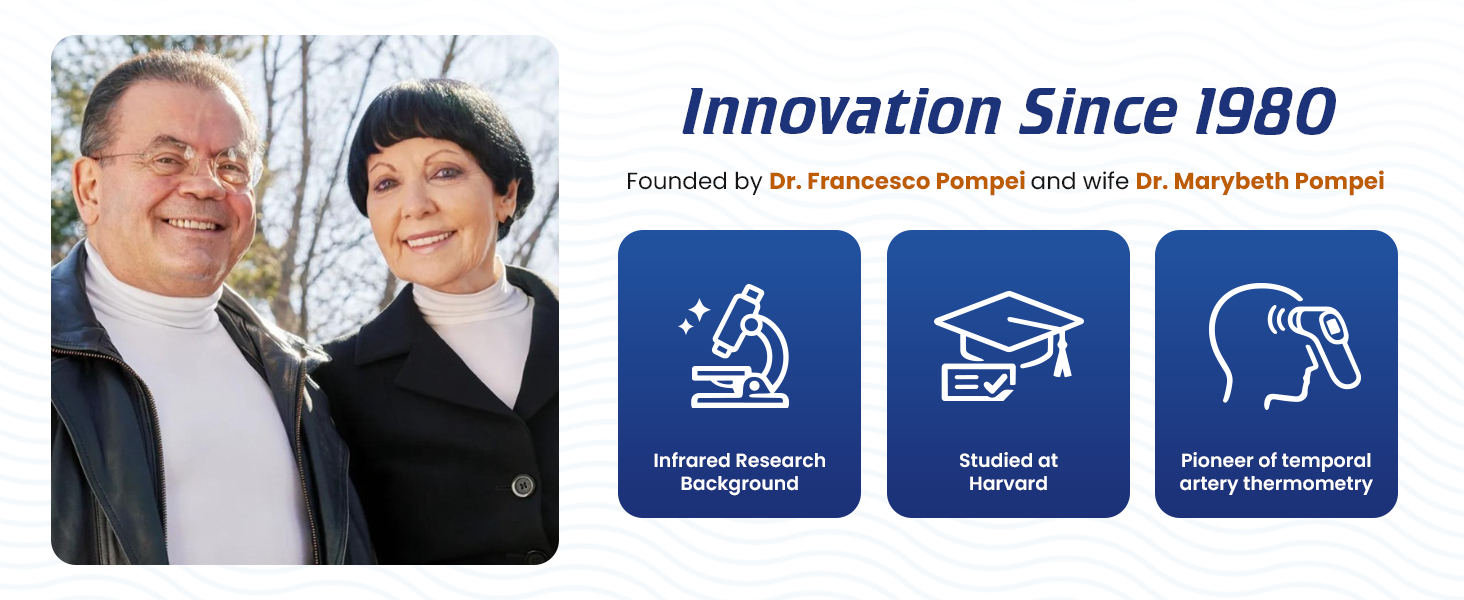 Innovation Since 1980

Founded by Dr. Francesco Pompei and wife Dr. Marybeth Pompei

Infrared Research Background

Studied at Harvard

Pioneer of temporal artery thermometry